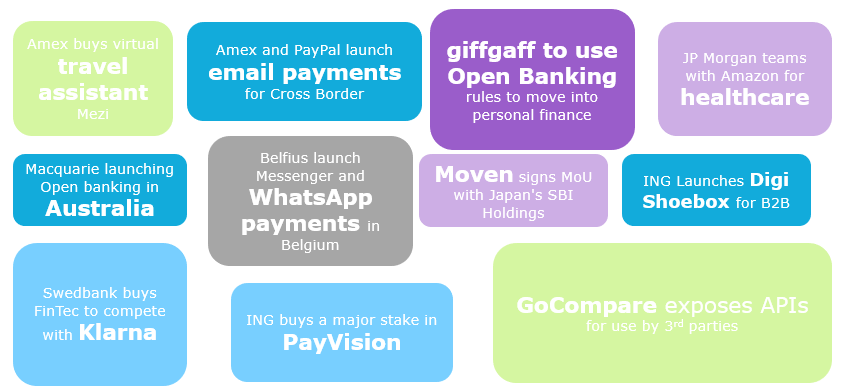 Amex buys virtual travel assistant Mezi

Amex and PayPal launch email payments for Cross Border

giffgaff to use Open Banking rules to move into personal finance

JP Morgan teams with Amazon for healthcare

Macquarie launching Open banking in Australia

Belfius launch Messenger and WhatsApp payments in Belgium

Moven signs MoU with Japan's SBI Holdings

ING Launches Digi Shoebox for B2B

Swedbank buys FinTec to compete with Klarna

ING buys a major stake in PayVision

GoCompare exposes APIs for use by 3$^{rd}$ parties